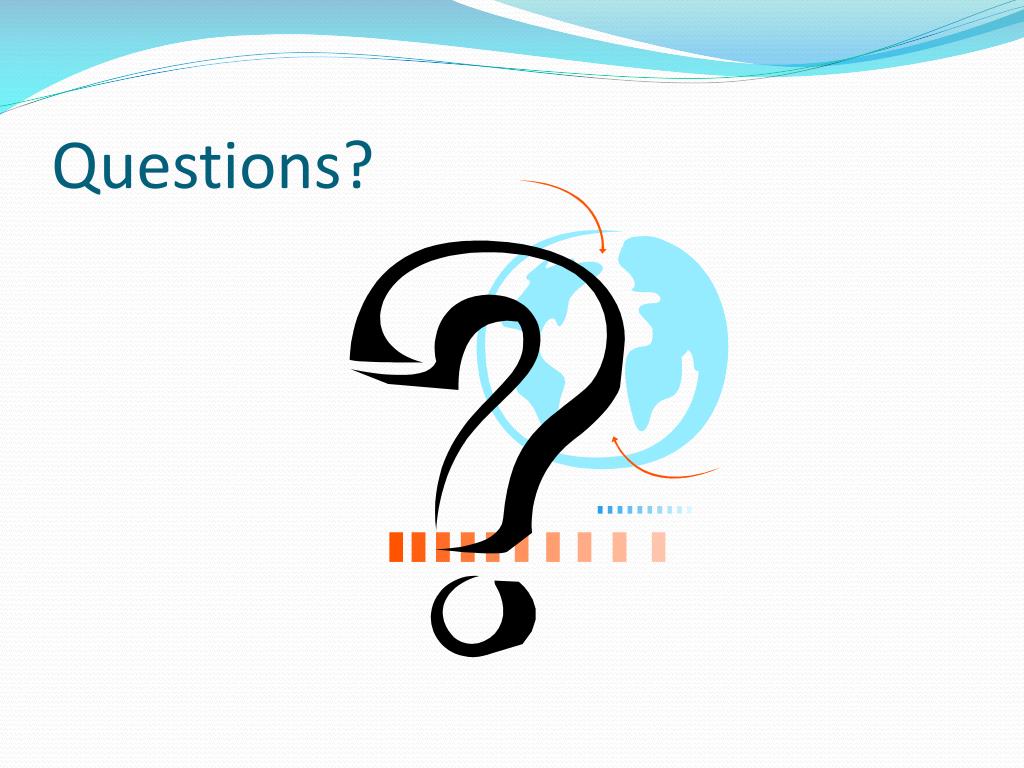 Questions?